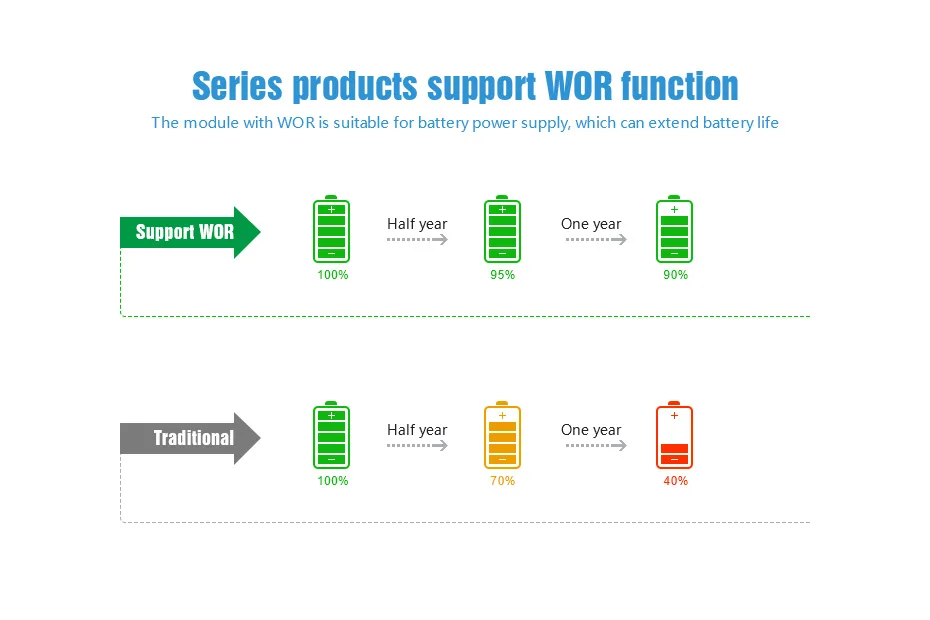 Series products support WOR function

The module with WOR is suitable for battery power supply, which can extend battery life

Support WOR

+
−
100%

Half year

+
−
95%

One year

+
−
90%

Traditional

+
−
100%

Half year

+
−
70%

One year

+
−
40%